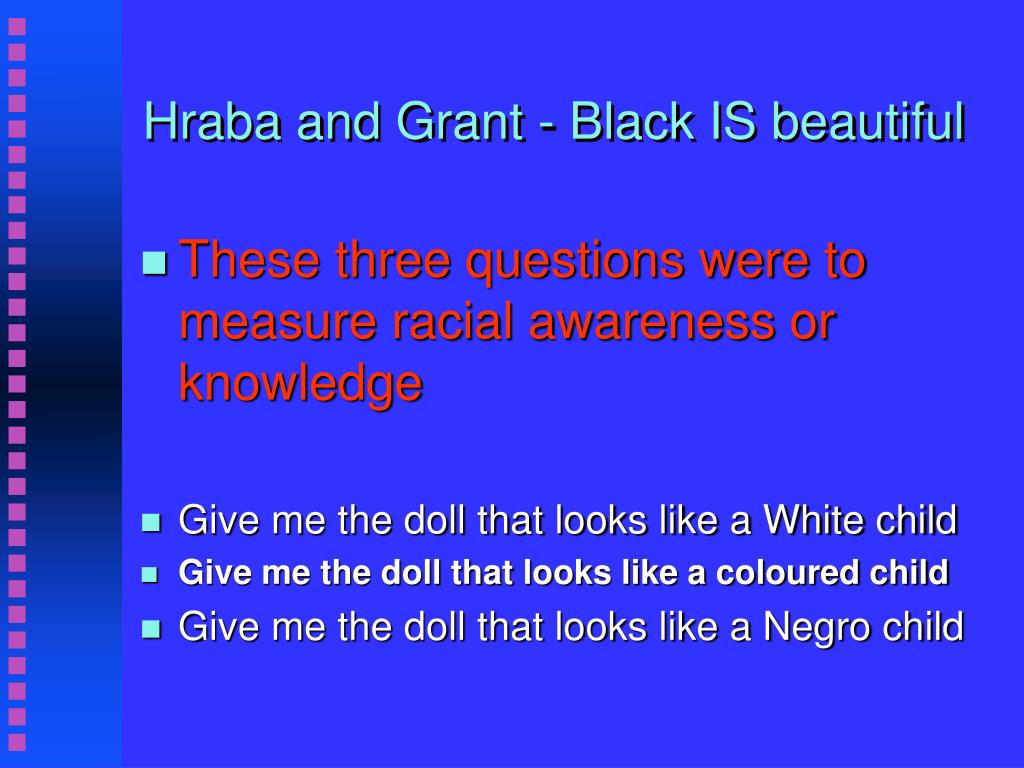 Hraba and Grant - Black IS beautiful

These three questions were to measure racial awareness or knowledge

Give me the doll that looks like a White child

Give me the doll that looks like a coloured child

Give me the doll that looks like a Negro child